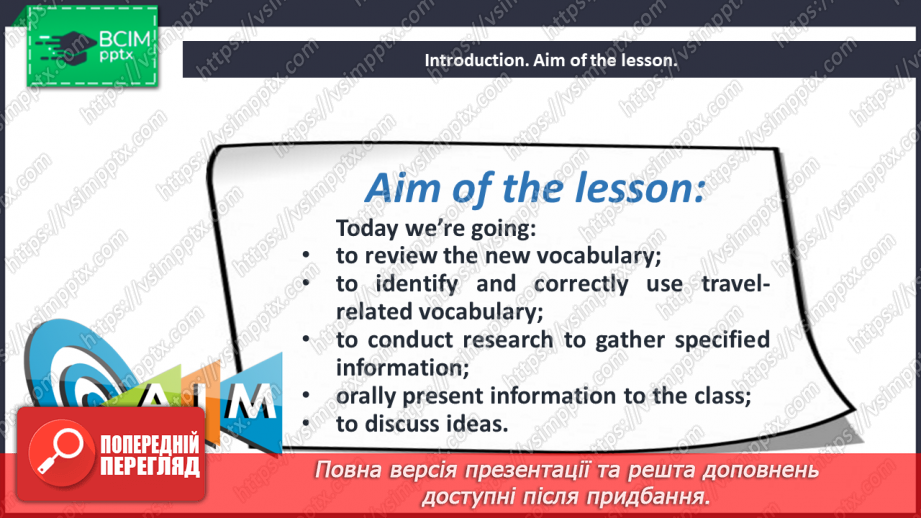 ВСІМ pptx

Introduction. Aim of the lesson.

Aim of the lesson:

Today we're going:
• to review the new vocabulary;
• to identify and correctly use travel-related vocabulary;
• to conduct research to gather specified information;
• orally present information to the class;
• to discuss ideas.

AIM

ПОПЕРЕДНІЙ ПЕРЕГЛЯД

Повна версія презентації та решта доповнень доступні після придбання.

https://vsimpptx.com